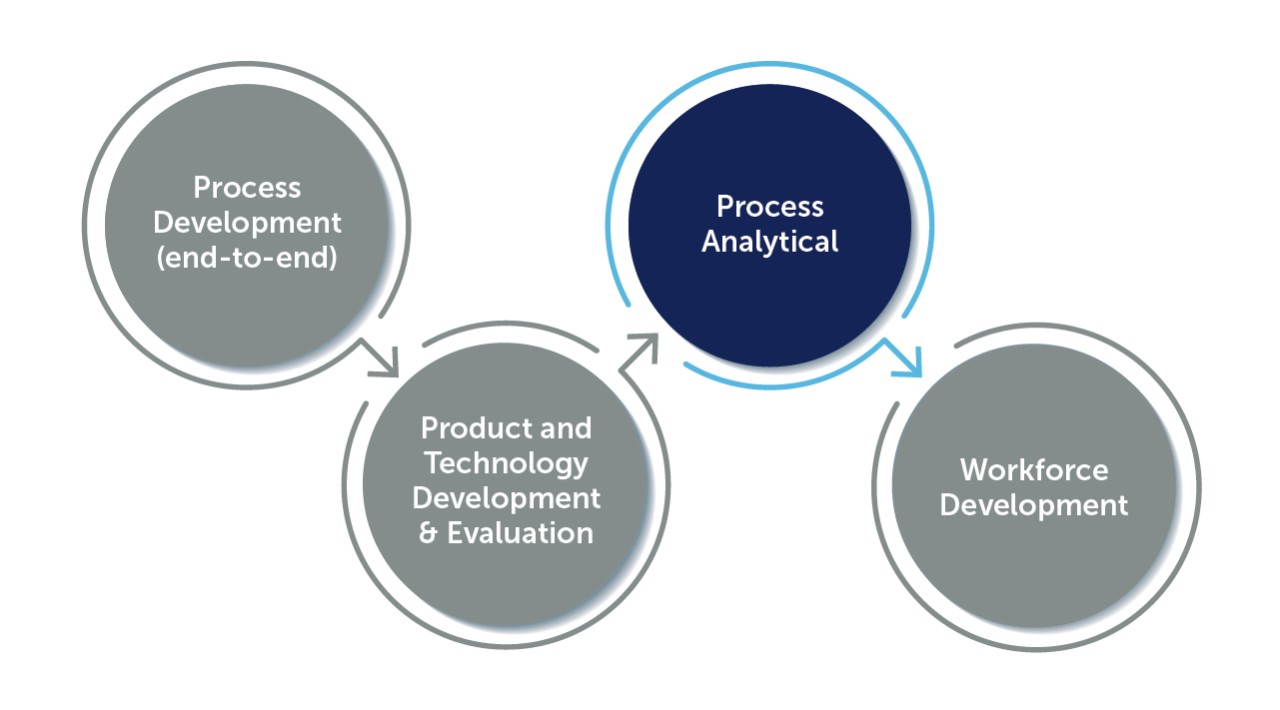 Process Development (end-to-end)

Product and Technology Development & Evaluation

Process Analytical

Workforce Development